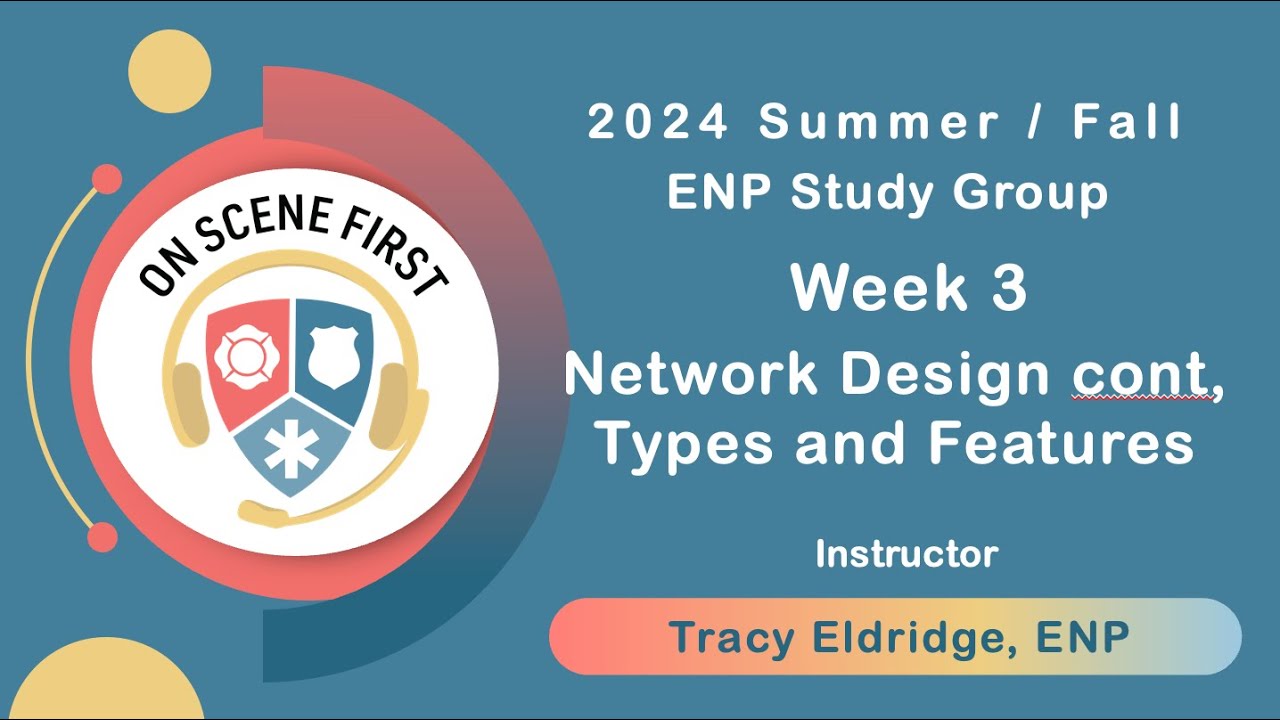 ON SCENE FIRST

2024 Summer / Fall
ENP Study Group

Week 3

Network Design cont, Types and Features

Instructor

Tracy Eldridge, ENP